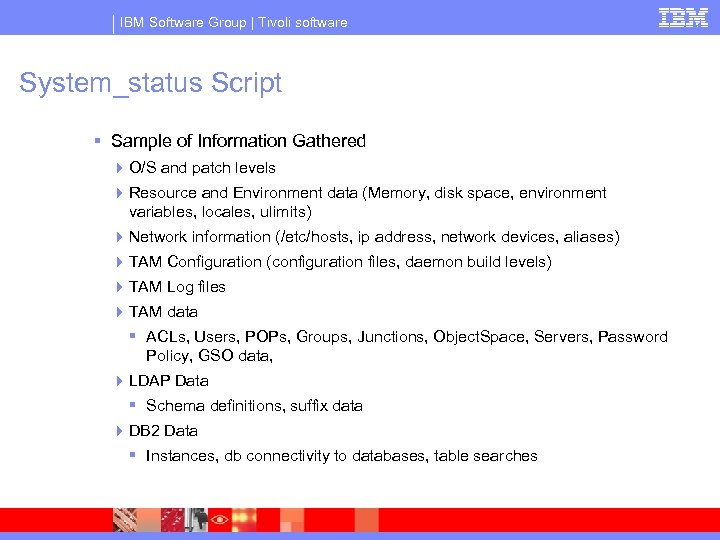 IBM Software Group | Tivoli software

IBM

System_status Script

Sample of Information Gathered

O/S and patch levels

Resource and Environment data (Memory, disk space, environment variables, locales, ulimits)

Network information (/etc/hosts, ip address, network devices, aliases)

TAM Configuration (configuration files, daemon build levels)

TAM Log files

TAM data

ACLs, Users, POPs, Groups, Junctions, ObjectSpace, Servers, Password Policy, GSO data,

LDAP Data

Schema definitions, suffix data

DB2 Data

Instances, db connectivity to databases, table searches